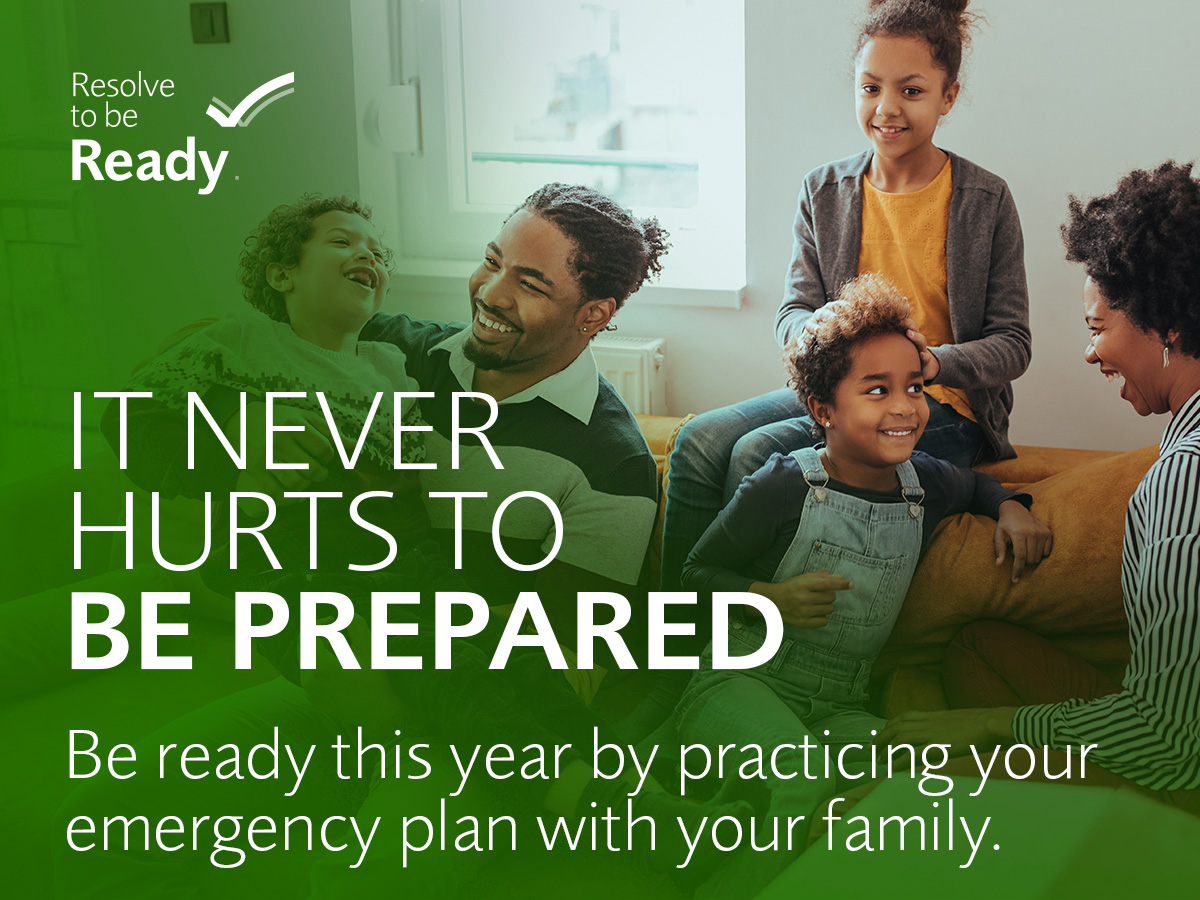 Resolve to be Ready.

IT NEVER HURTS TO BE PREPARED

Be ready this year by practicing your emergency plan with your family.